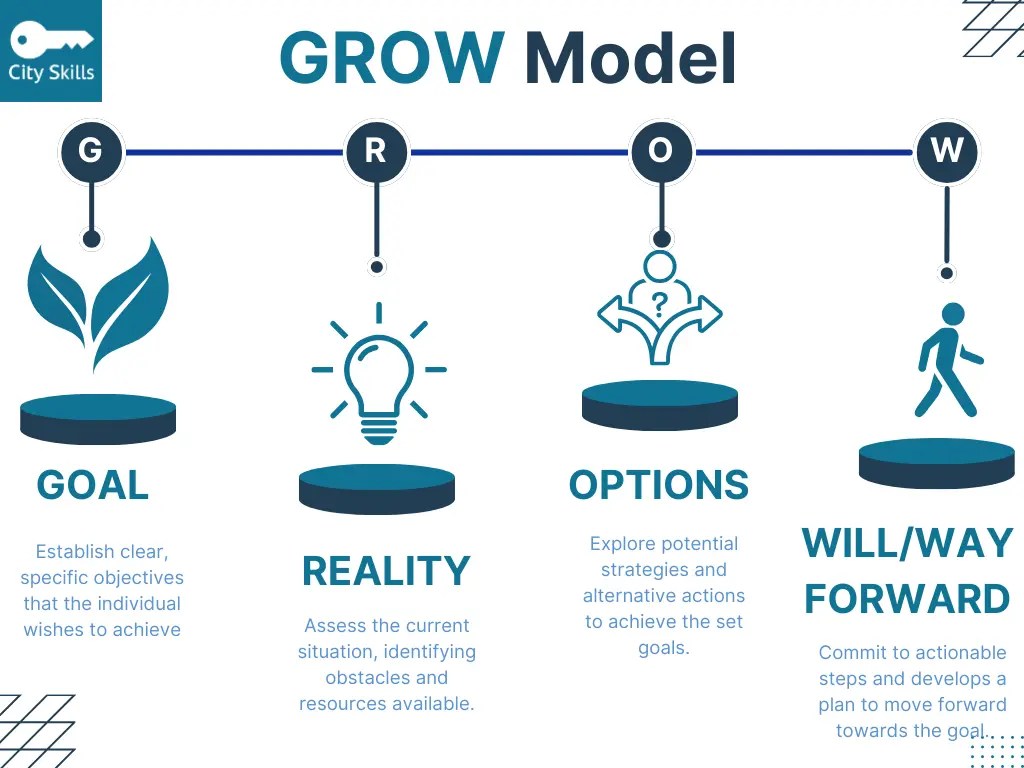 City Skills

GROW Model

G

R

O

W

?

GOAL

Establish clear, specific objectives that the individual wishes to achieve

REALITY

Assess the current situation, identifying obstacles and resources available.

OPTIONS

Explore potential strategies and alternative actions to achieve the set goals.

WILL/WAY FORWARD

Commit to actionable steps and develops a plan to move forward towards the goal.